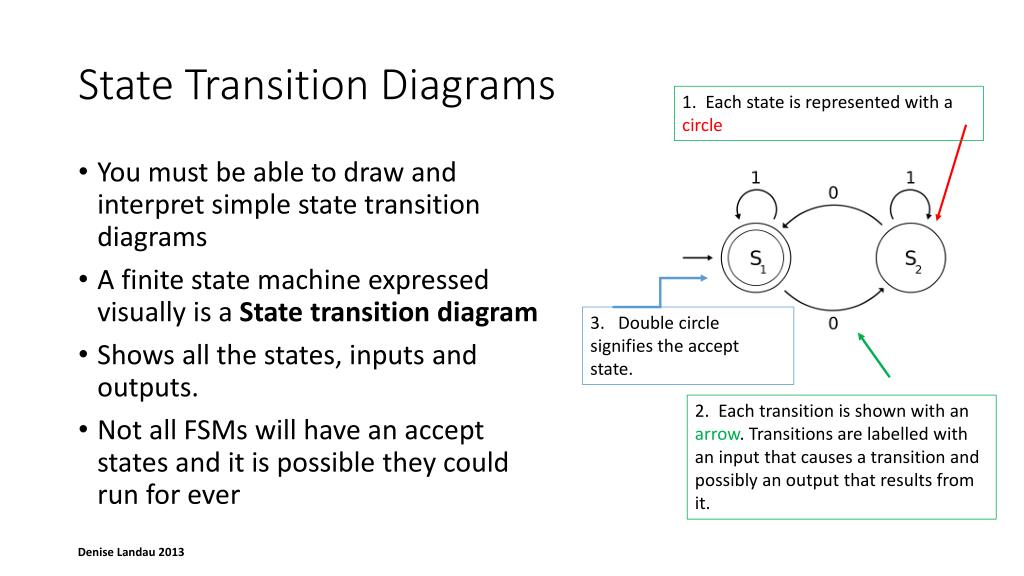 State Transition Diagrams

• You must be able to draw and interpret simple state transition diagrams
• A finite state machine expressed visually is a **State transition diagram**
• Shows all the states, inputs and outputs.
• Not all FSMs will have an accept states and it is possible they could run for ever

1. Each state is represented with a circle

1

0

1

$S_1$

$S_2$

0

3. Double circle signifies the accept state.

2. Each transition is shown with an arrow. Transitions are labelled with an input that causes a transition and possibly an output that results from it.

Denise Landau 2013